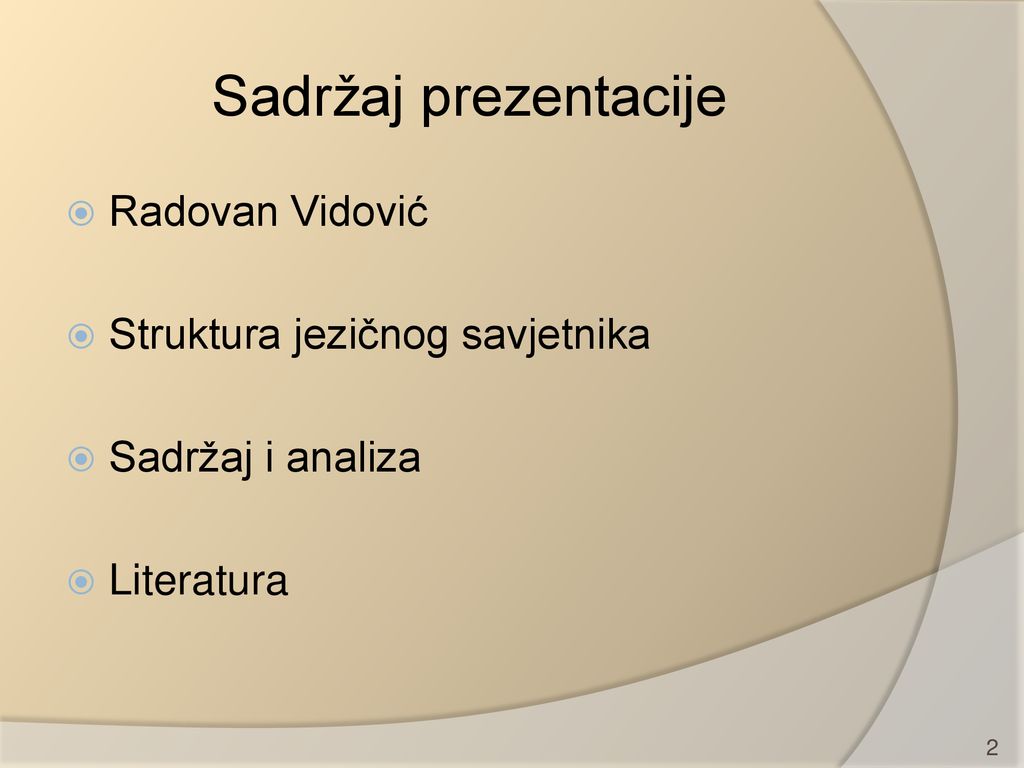 Sadržaj prezentacije

Radovan Vidović

Struktura jezičnog savjetnika

Sadržaj i analiza

Literatura

2